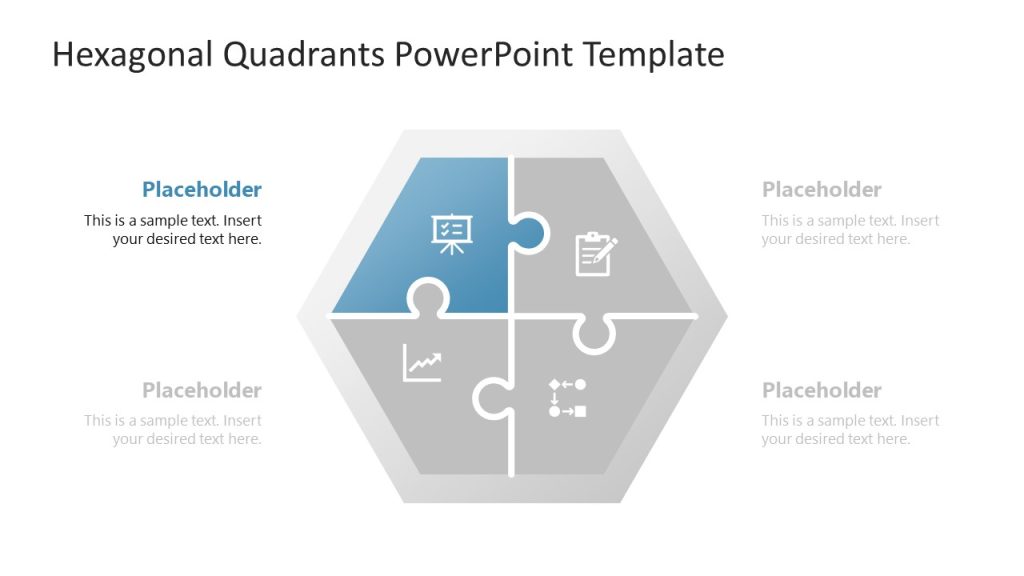 Hexagonal Quadrants PowerPoint Template

Placeholder

This is a sample text. Insert your desired text here.

Placeholder

This is a sample text. Insert your desired text here.

Placeholder

This is a sample text. Insert your desired text here.

Placeholder

This is a sample text. Insert your desired text here.